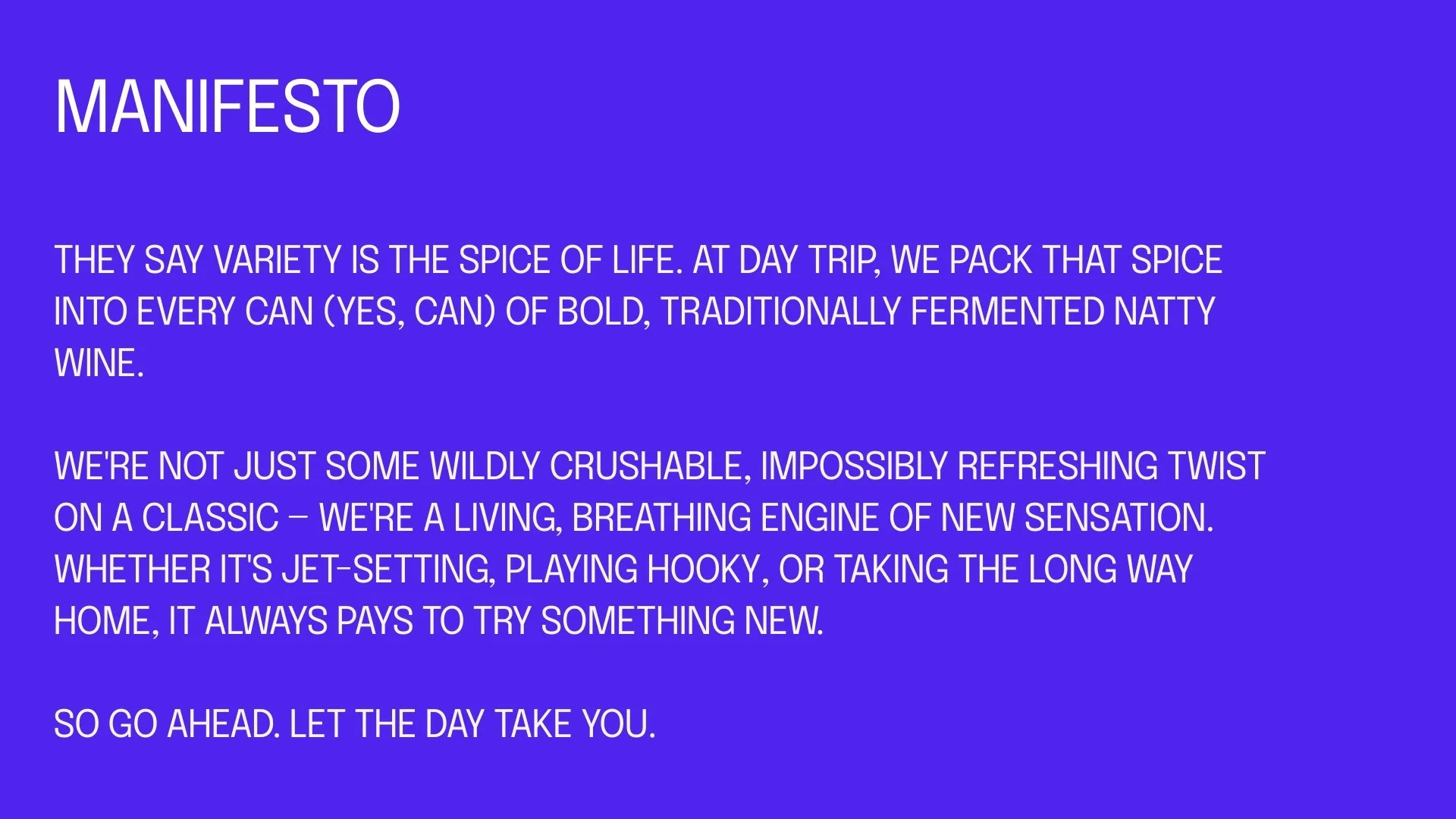 MANIFESTO

THEY SAY VARIETY IS THE SPICE OF LIFE. AT DAY TRIP, WE PACK THAT SPICE INTO EVERY CAN (YES, CAN) OF BOLD, TRADITIONALLY FERMENTED NATTY WINE.

WE'RE NOT JUST SOME WILDLY CRUSHABLE, IMPOSSIBLY REFRESHING TWIST ON A CLASSIC – WE'RE A LIVING, BREATHING ENGINE OF NEW SENSATION. WHETHER IT'S JET-SETTING, PLAYING HOOKY, OR TAKING THE LONG WAY HOME, IT ALWAYS PAYS TO TRY SOMETHING NEW.

SO GO AHEAD. LET THE DAY TAKE YOU.